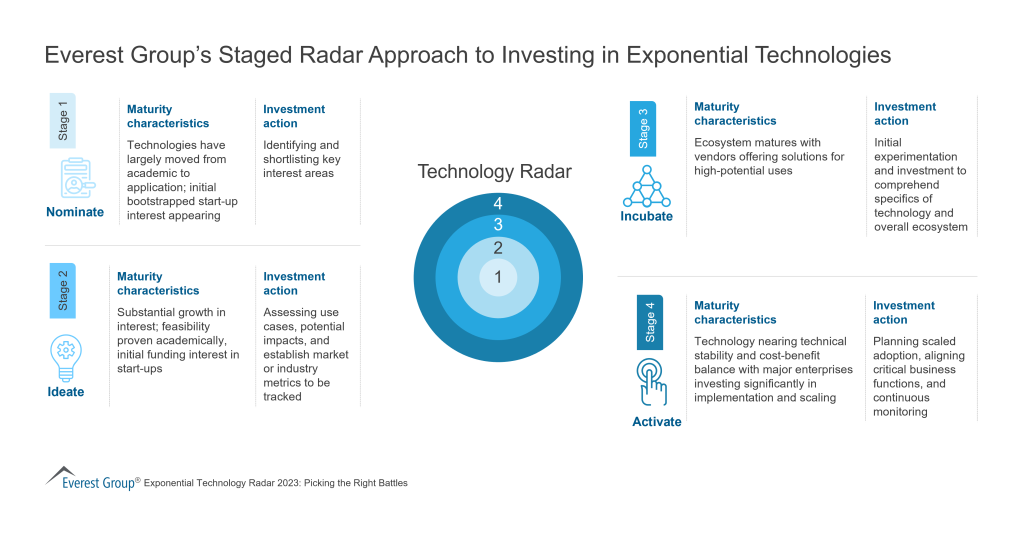 Everest Group's Staged Radar Approach to Investing in Exponential Technologies

Stage 1

Nominate

Maturity characteristics

Technologies have largely moved from academic to application; initial bootstrapped start-up interest appearing

Investment action

Identifying and shortlisting key interest areas

Stage 2

Ideate

Maturity characteristics

Substantial growth in interest; feasibility proven academically, initial funding interest in start-ups

Investment action

Assessing use cases, potential impacts, and establish market or industry metrics to be tracked

Technology Radar

4
3
2
1

Stage 3

Incubate

Maturity characteristics

Ecosystem matures with vendors offering solutions for high-potential uses

Investment action

Initial experimentation and investment to comprehend specifics of technology and overall ecosystem

Stage 4

Activate

Maturity characteristics

Technology nearing technical stability and cost-benefit balance with major enterprises investing significantly in implementation and scaling

Investment action

Planning scaled adoption, aligning critical business functions, and continuous monitoring

Everest Group® Exponential Technology Radar 2023: Picking the Right Battles